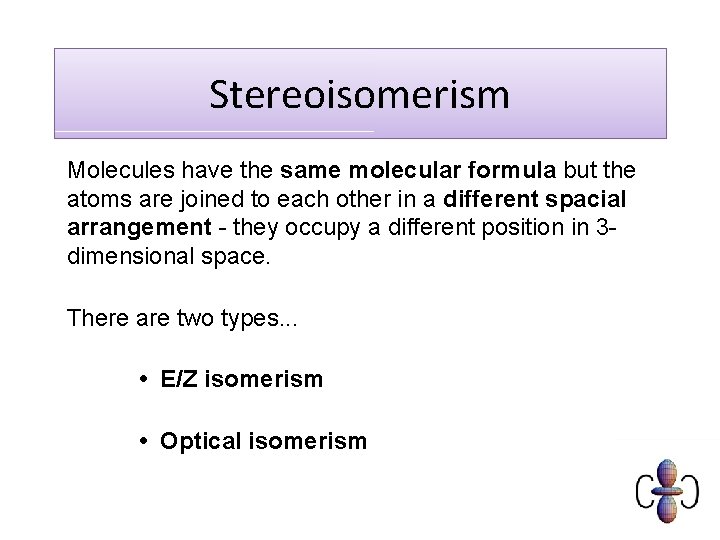 Stereoisomerism

Molecules have the same molecular formula but the atoms are joined to each other in a different spacial arrangement - they occupy a different position in 3-dimensional space.

There are two types...

• E/Z isomerism

• Optical isomerism